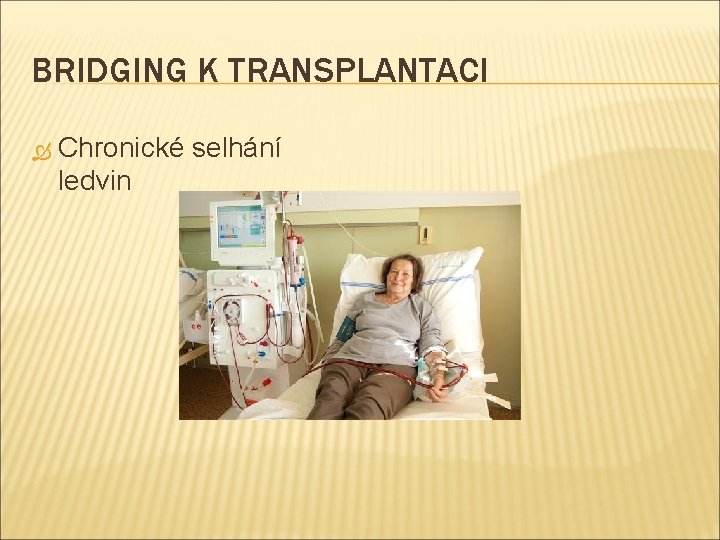 BRIDGING K TRANSPLANTACI

Chronické selhání ledvin